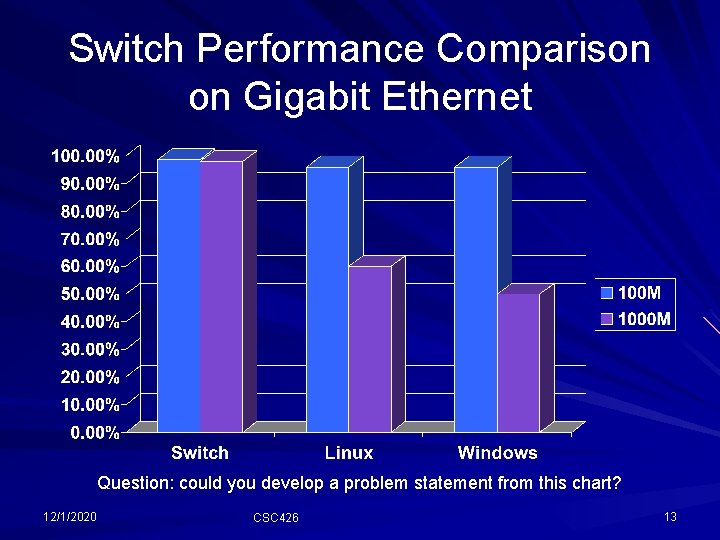 Switch Performance Comparison on Gigabit Ethernet

100.00%
90.00%
80.00%
70.00%
60.00%
50.00%
40.00%
30.00%
20.00%
10.00%
0.00%

Switch
Linux
Windows

100M
1000M

Question: could you develop a problem statement from this chart?

12/1/2020
CSC426
13